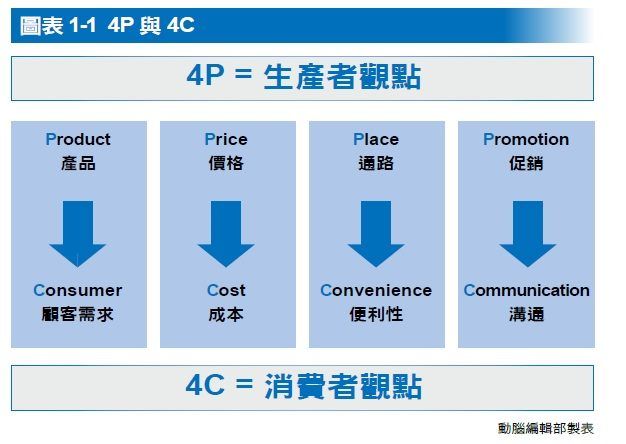 圖表 1-1 4P 與 4C

4P = 生產者觀點

Product
產品

Consumer
顧客需求

Price
價格

Cost
成本

Place
通路

Convenience
便利性

Promotion
促銷

Communication
溝通

4C = 消費者觀點

動腦編輯部製表